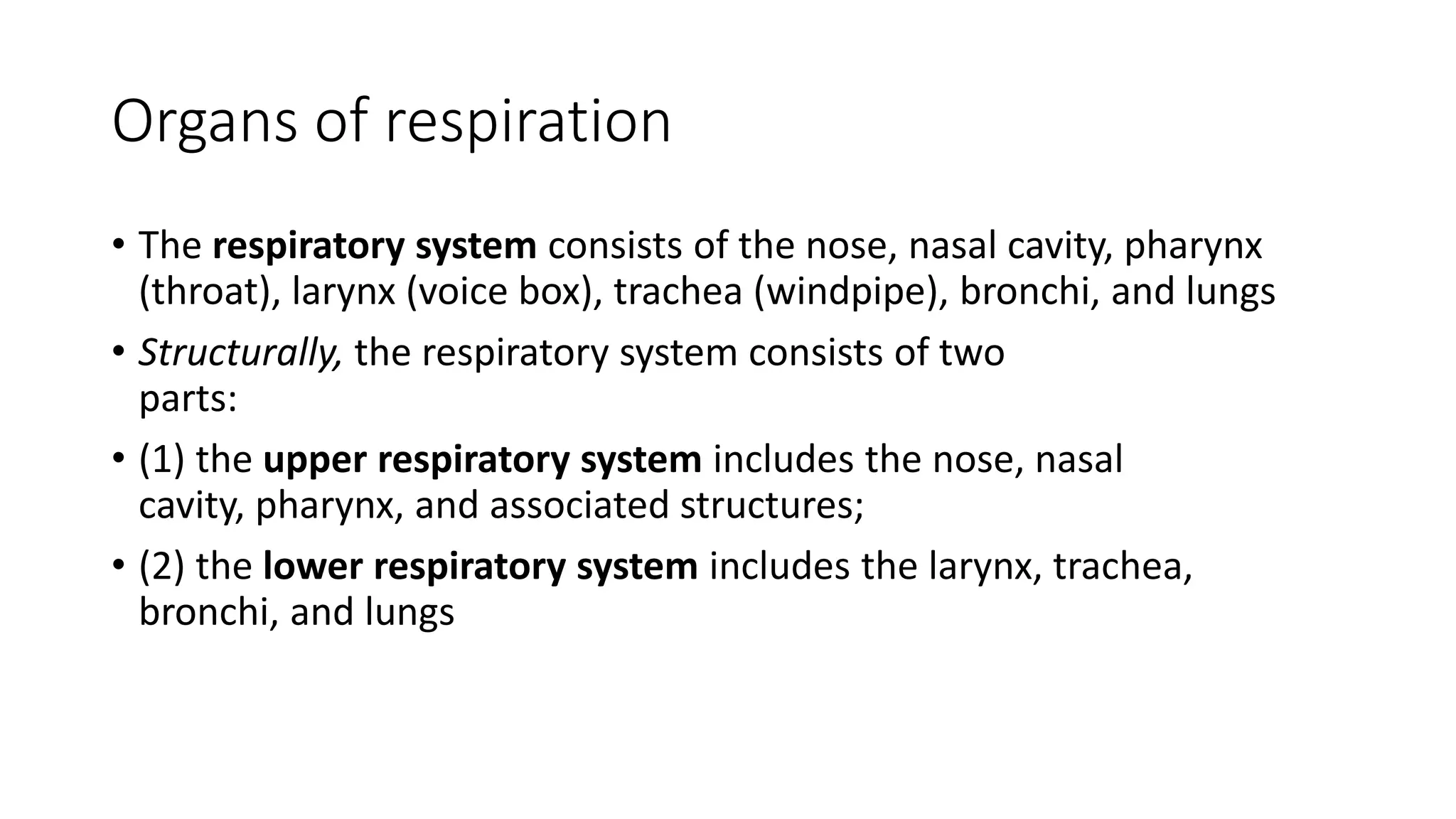 Organs of respiration

• The respiratory system consists of the nose, nasal cavity, pharynx (throat), larynx (voice box), trachea (windpipe), bronchi, and lungs

• Structurally, the respiratory system consists of two parts:

• (1) the upper respiratory system includes the nose, nasal cavity, pharynx, and associated structures;

• (2) the lower respiratory system includes the larynx, trachea, bronchi, and lungs